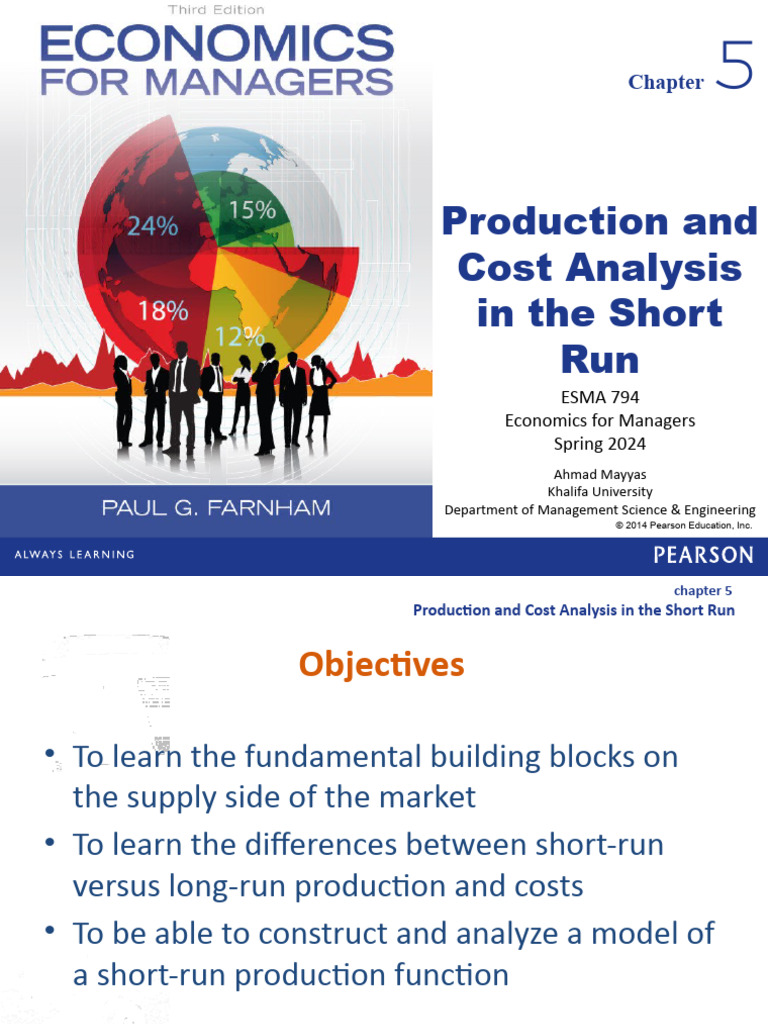 Third Edition
ECONOMICS FOR MANAGERS

24%
15%
18%
12%

PAUL G. FARNHAM

Chapter 5

Production and Cost Analysis in the Short Run

ESMA 794
Economics for Managers
Spring 2024

Ahmad Mayyas
Khalifa University
Department of Management Science & Engineering
© 2014 Pearson Education, Inc.

ALWAYS LEARNING

PEARSON

chapter 5
Production and Cost Analysis in the Short Run

Objectives

• To learn the fundamental building blocks on the supply side of the market
• To learn the differences between short-run versus long-run production and costs
• To be able to construct and analyze a model of a short-run production function